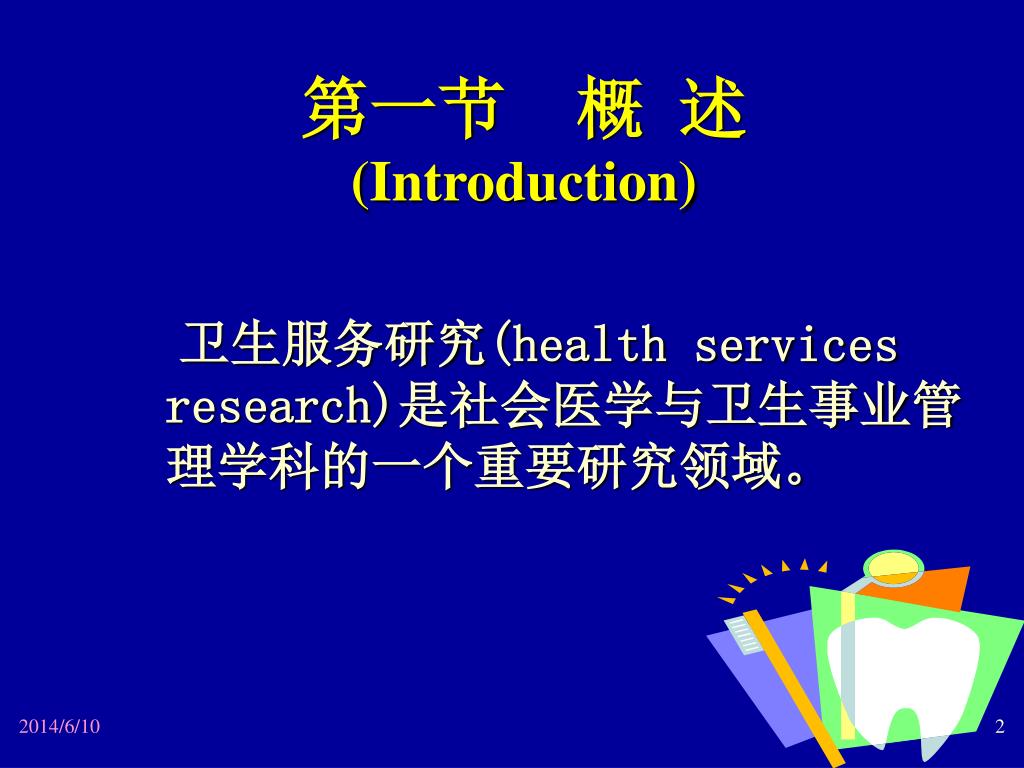 第一节　概 述
(Introduction)

卫生服务研究(health services research)是社会医学与卫生事业管理学科的一个重要研究领域。

2014/6/10

2